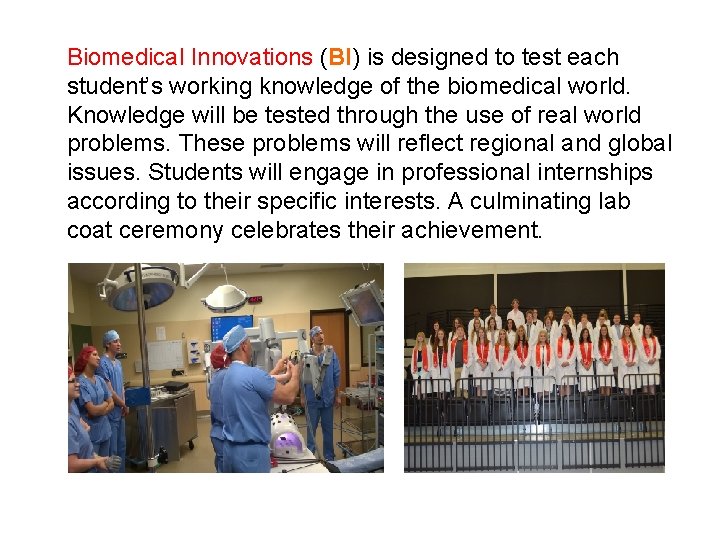 Biomedical Innovations (BI) is designed to test each student's working knowledge of the biomedical world. Knowledge will be tested through the use of real world problems. These problems will reflect regional and global issues. Students will engage in professional internships according to their specific interests. A culminating lab coat ceremony celebrates their achievement.